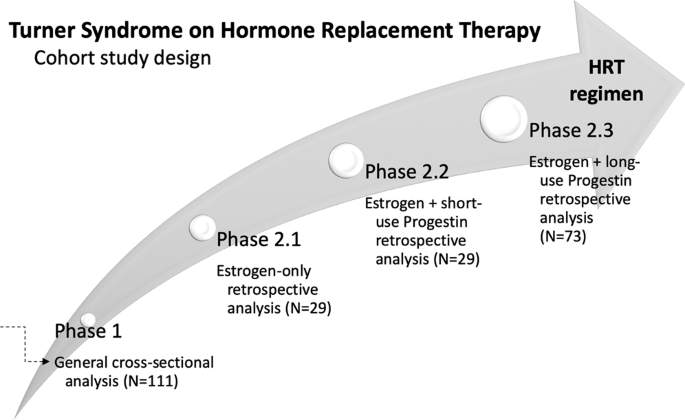 Turner Syndrome on Hormone Replacement Therapy
Cohort study design

HRT regimen

Phase 1
General cross-sectional analysis (N=111)

Phase 2.1
Estrogen-only retrospective analysis (N=29)

Phase 2.2
Estrogen + short-use Progestin retrospective analysis (N=29)

Phase 2.3
Estrogen + long-use Progestin retrospective analysis (N=73)